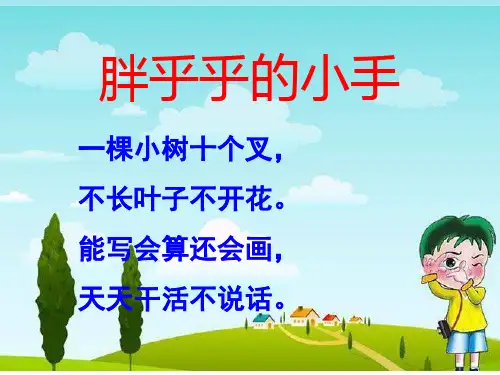 胖乎乎的小手

一棵小树十个叉，
不长叶子不开花。
能写会算还会画，
天天干活不说话。